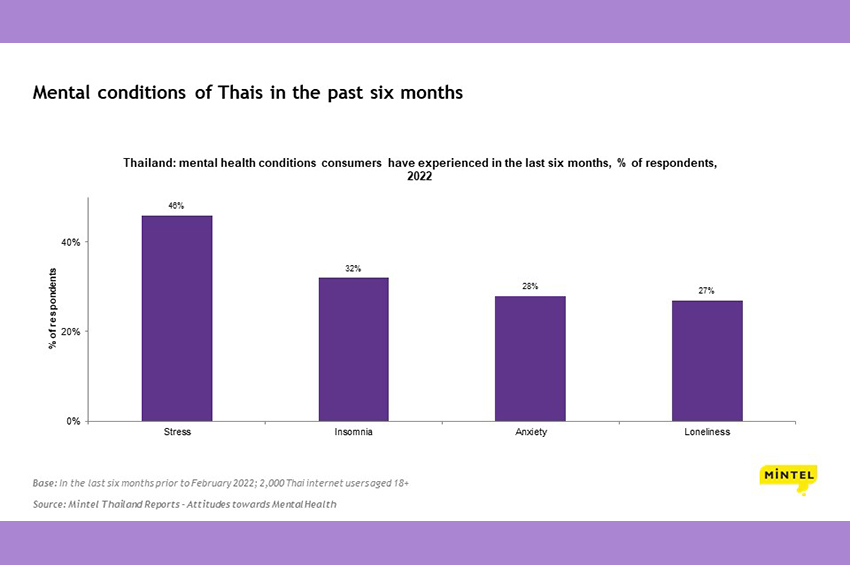 Mental conditions of Thais in the past six months

Thailand: mental health conditions consumers have experienced in the last six months, % of respondents, 2022

% of respondents

40%
20%
0%

46%
32%
28%
27%

Stress
Insomnia
Anxiety
Loneliness

Base: In the last six months prior to February 2022; 2,000 Thai internet users aged 18+

Source: Mintel Thailand Reports - Attitudes towards Mental Health

MINTEL